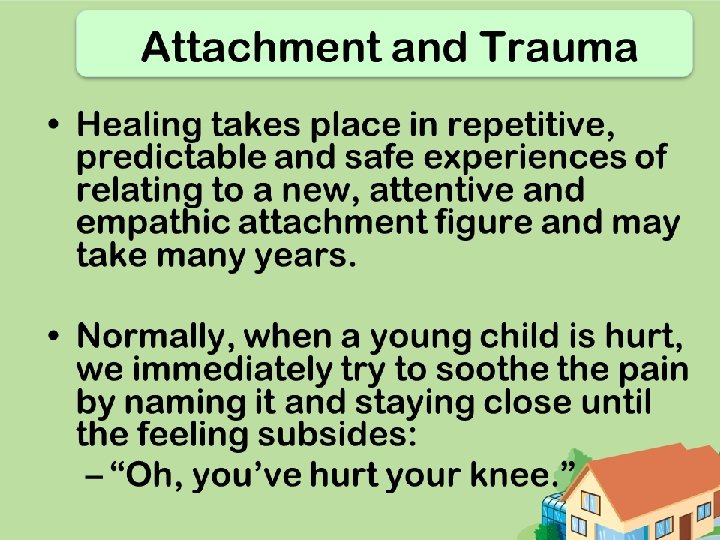 Attachment and Trauma

• Healing takes place in repetitive, predictable and safe experiences of relating to a new, attentive and empathic attachment figure and may take many years.

• Normally, when a young child is hurt, we immediately try to soothe the pain by naming it and staying close until the feeling subsides:

– “Oh, you’ve hurt your knee.”